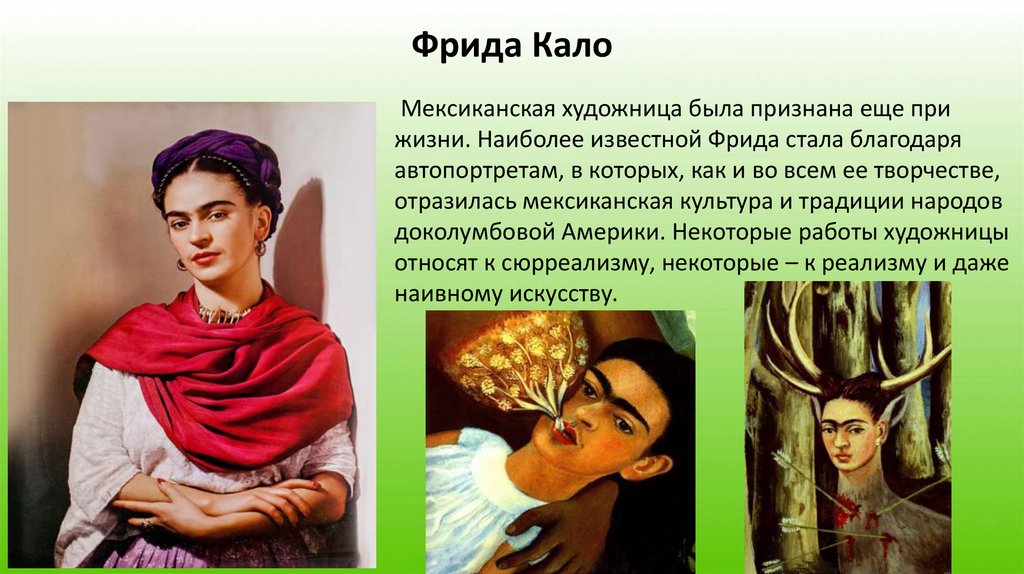 Фрида Кало

Мексиканская художница была признана еще при жизни. Наиболее известной Фрида стала благодаря автопортретам, в которых, как и во всем ее творчестве, отразилась мексиканская культура и традиции народов доколумбовой Америки. Некоторые работы художницы относят к сюрреализму, некоторые – к реализму и даже наивному искусству.